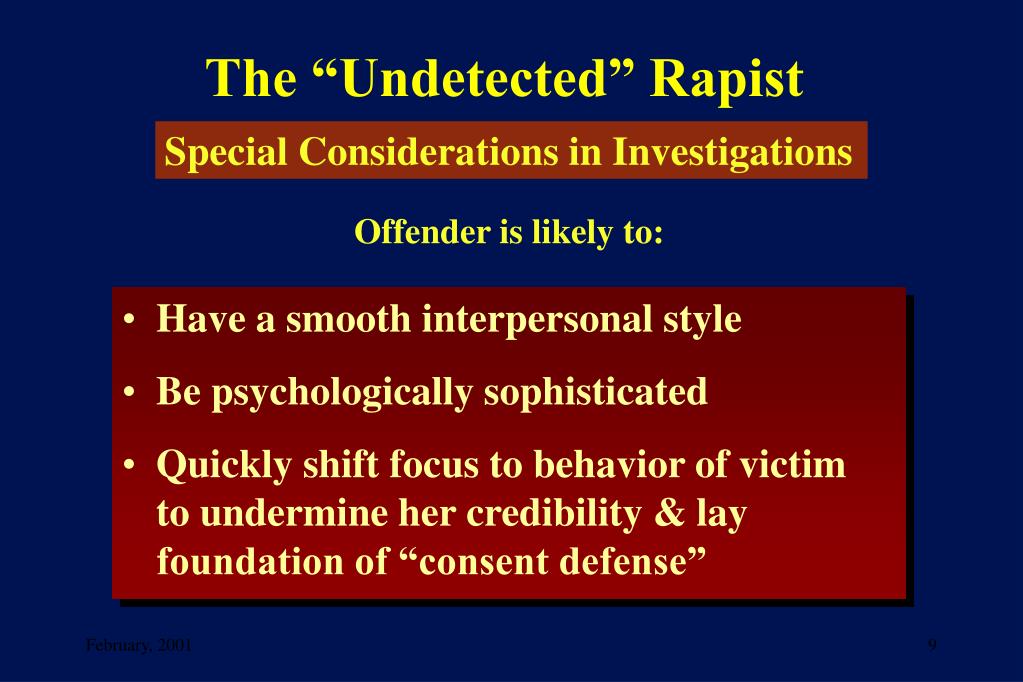 The “Undetected” Rapist

Special Considerations in Investigations

Offender is likely to:

• Have a smooth interpersonal style
• Be psychologically sophisticated
• Quickly shift focus to behavior of victim to undermine her credibility & lay foundation of “consent defense”

February, 2001

9